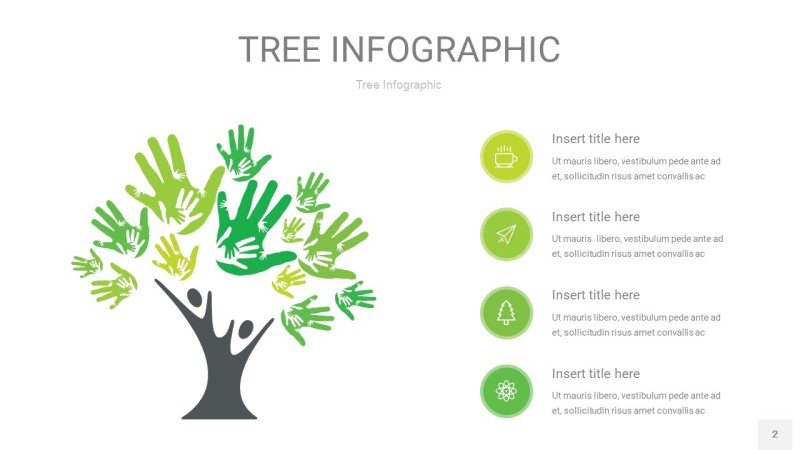 TREE INFOGRAPHIC

Tree Infographic

Insert title here

Ut mauris libero, vestibulum pede ante ad et, sollicitudin risus amet convallis ac

Insert title here

Ut mauris libero, vestibulum pede ante ad et, sollicitudin risus amet convallis ac

Insert title here

Ut mauris libero, vestibulum pede ante ad et, sollicitudin risus amet convallis ac

Insert title here

Ut mauris libero, vestibulum pede ante ad et, sollicitudin risus amet convallis ac

2